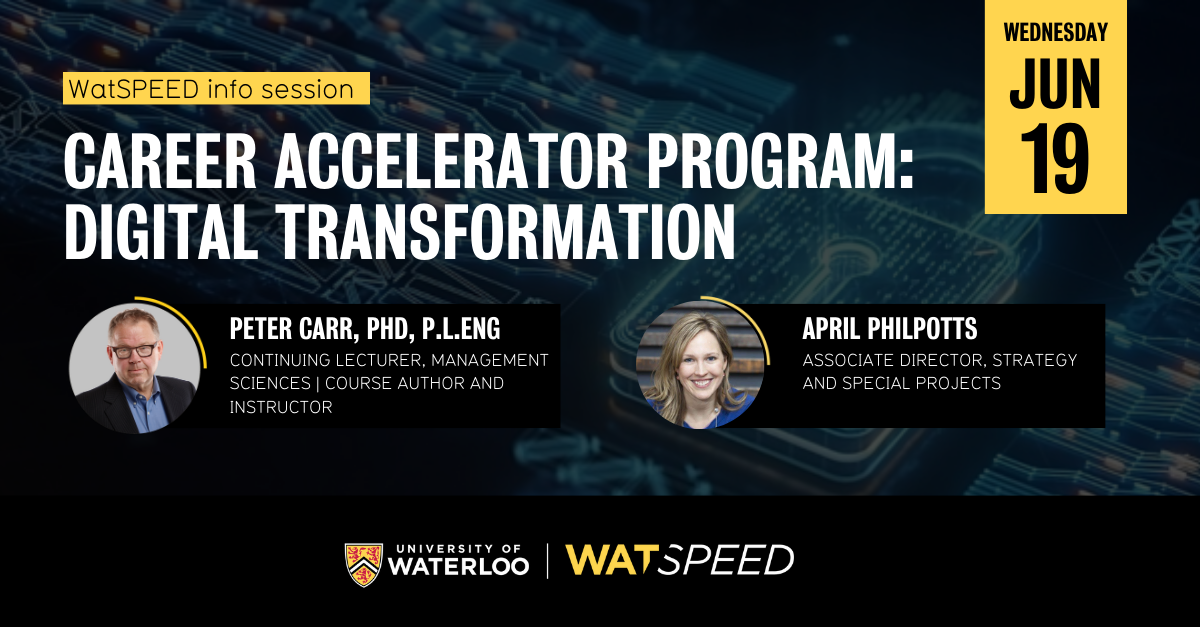 WatSPEED info session

CAREER ACCELERATOR PROGRAM: DIGITAL TRANSFORMATION

WEDNESDAY
JUN
19

PETER CARR, PHD, P.L.ENG
CONTINUING LECTURER, MANAGEMENT SCIENCES | COURSE AUTHOR AND INSTRUCTOR

APRIL PHILPOTTS
ASSOCIATE DIRECTOR, STRATEGY AND SPECIAL PROJECTS

UNIVERSITY OF WATERLOO | WATSPEED